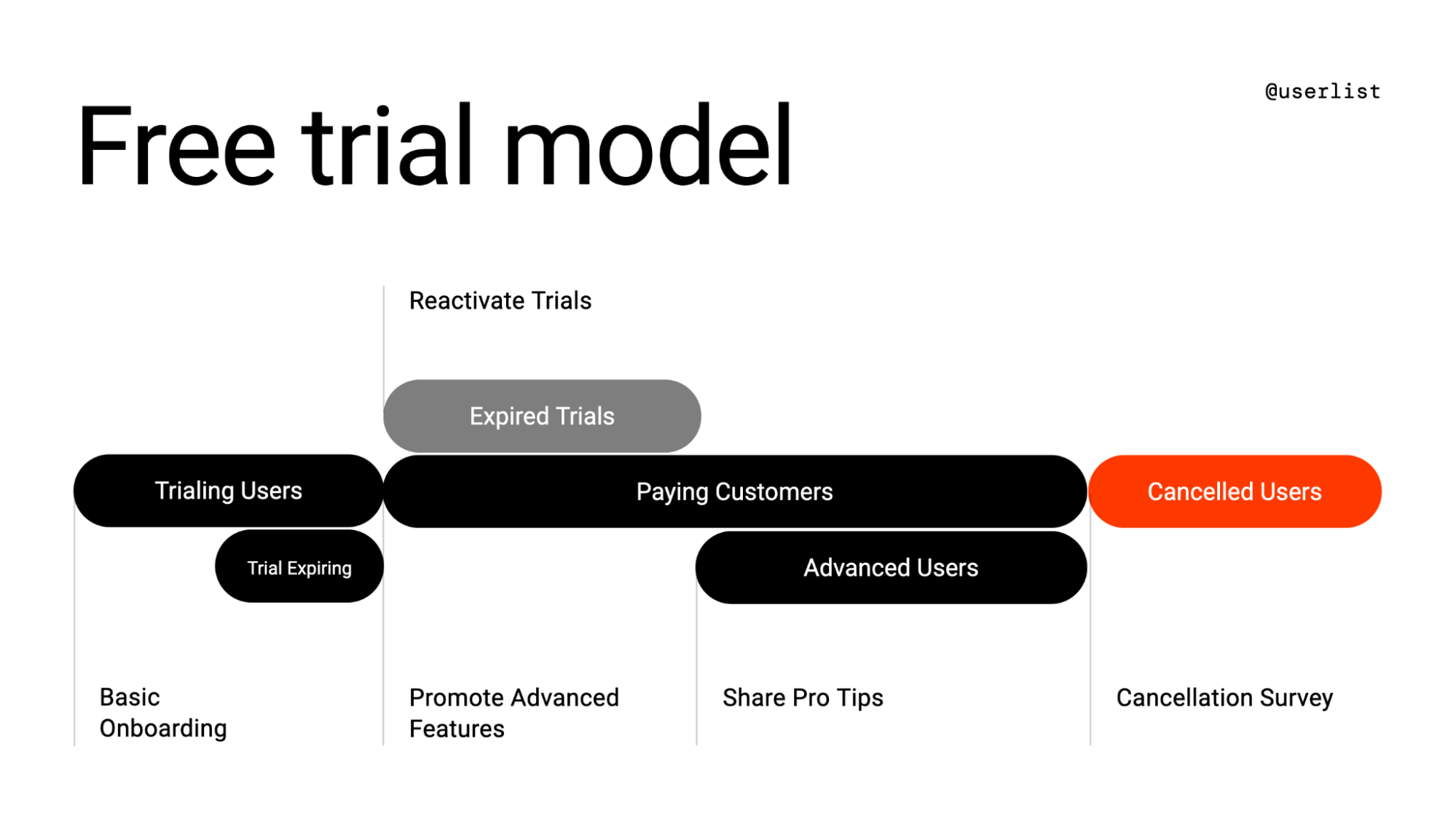 @userlist

Free trial model

Reactivate Trials

Expired Trials

Trialing Users

Paying Customers

Cancelled Users

Trial Expiring

Advanced Users

Basic Onboarding

Promote Advanced Features

Share Pro Tips

Cancellation Survey